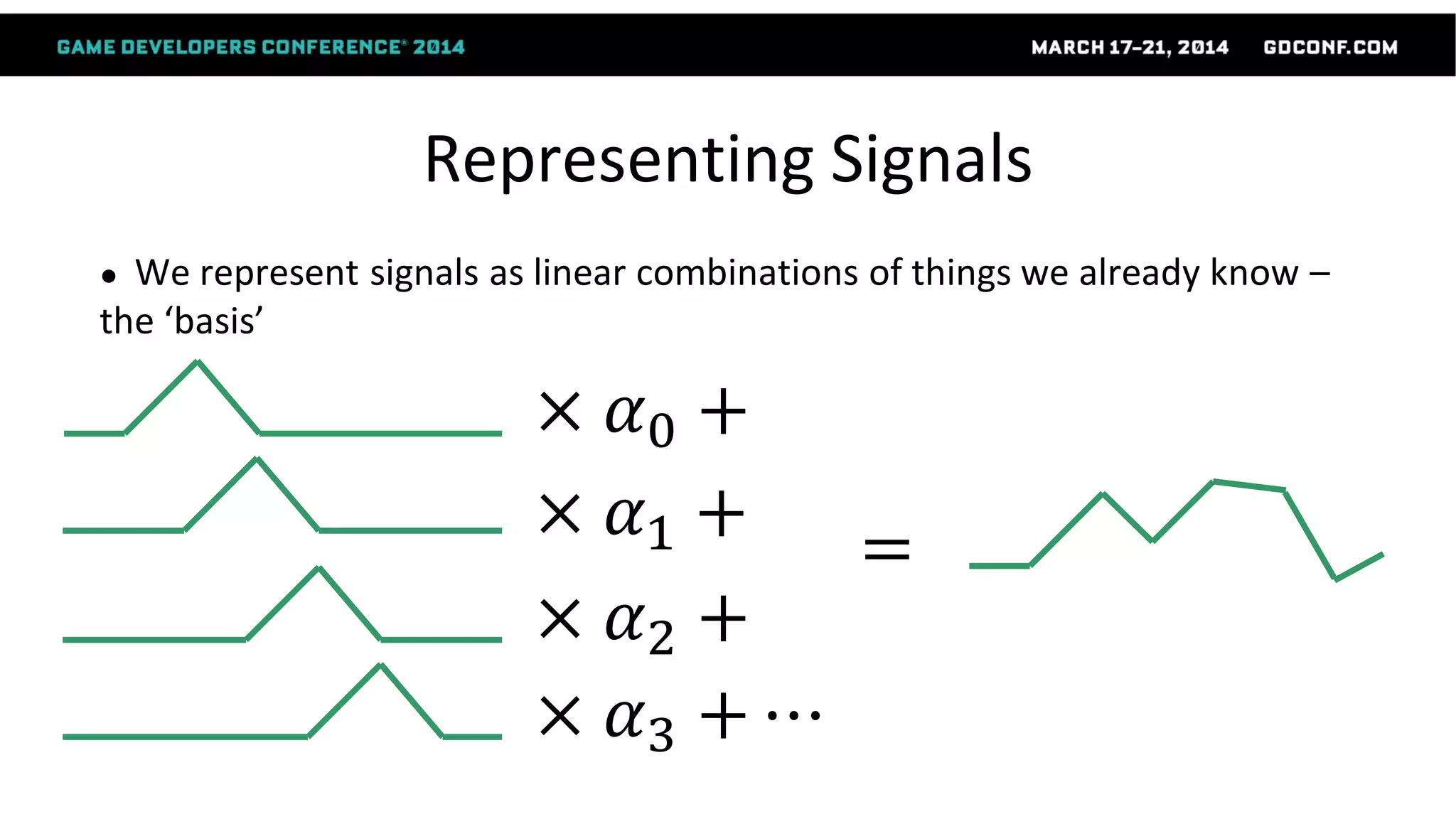 GAME DEVELOPERS CONFERENCE® 2014 MARCH 17–21, 2014 GDCONF.COM

Representing Signals

• We represent signals as linear combinations of things we already know – the ‘basis’

$\times \alpha_0 +$

$\times \alpha_1 +$

$\times \alpha_2 +$

$\times \alpha_3 + \cdots$

$=$